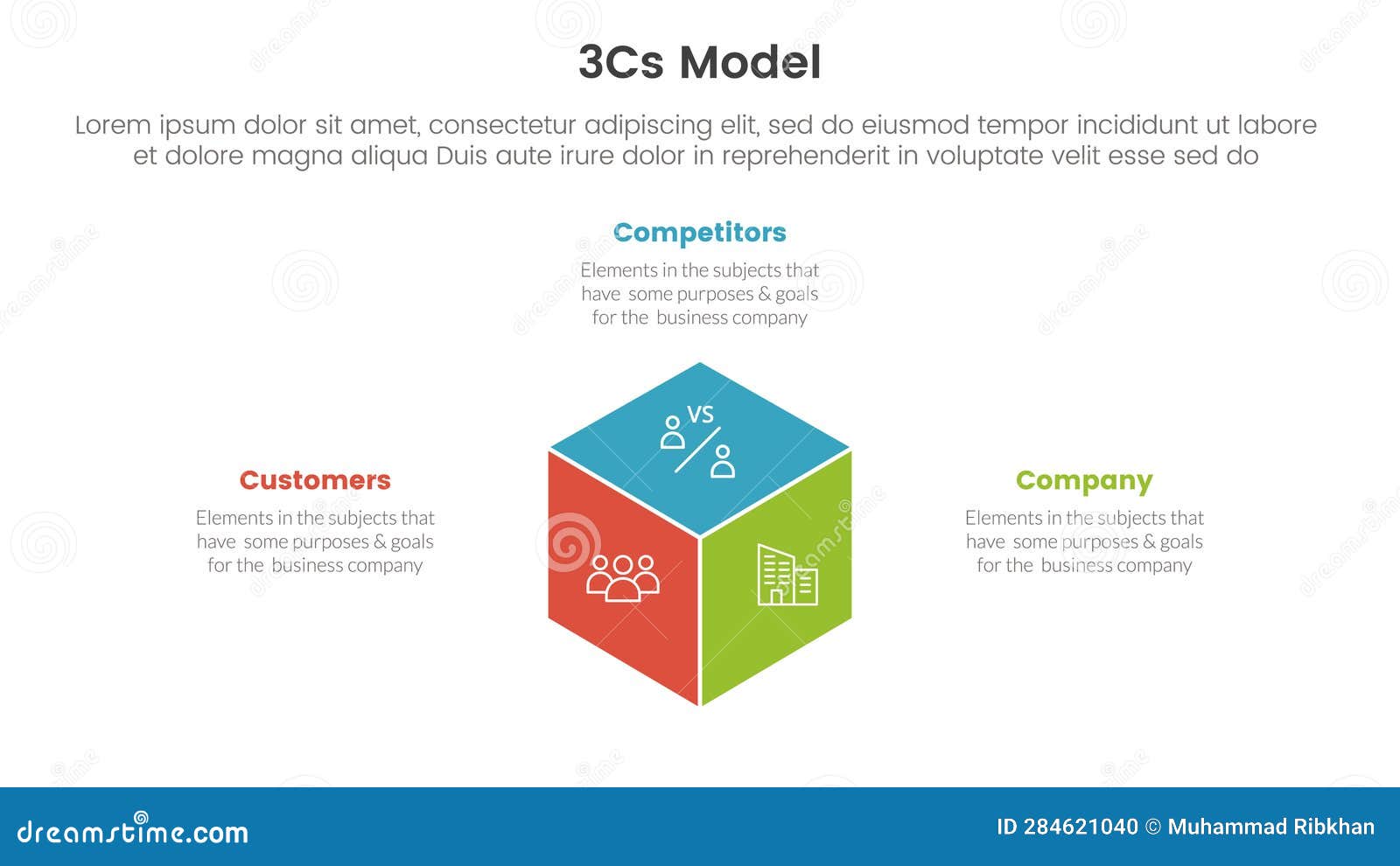 3Cs Model

Lorem ipsum dolor sit amet, consectetur adipiscing elit, sed do eiusmod tempor incididunt ut labore et dolore magna aliqua Duis aute irure dolor in reprehenderit in voluptate velit esse sed do

Competitors

Elements in the subjects that have some purposes & goals for the business company

VS

Customers

Elements in the subjects that have some purposes & goals for the business company

Company

Elements in the subjects that have some purposes & goals for the business company

dreamstime.com

ID 284621040 © Muhammad Ribkhan